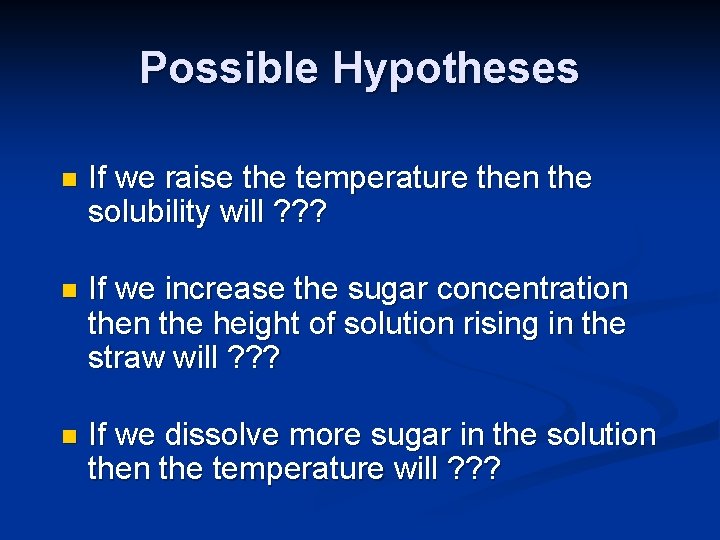 Possible Hypotheses

- If we raise the temperature then the solubility will ???

- If we increase the sugar concentration then the height of solution rising in the straw will ???

- If we dissolve more sugar in the solution then the temperature will ???